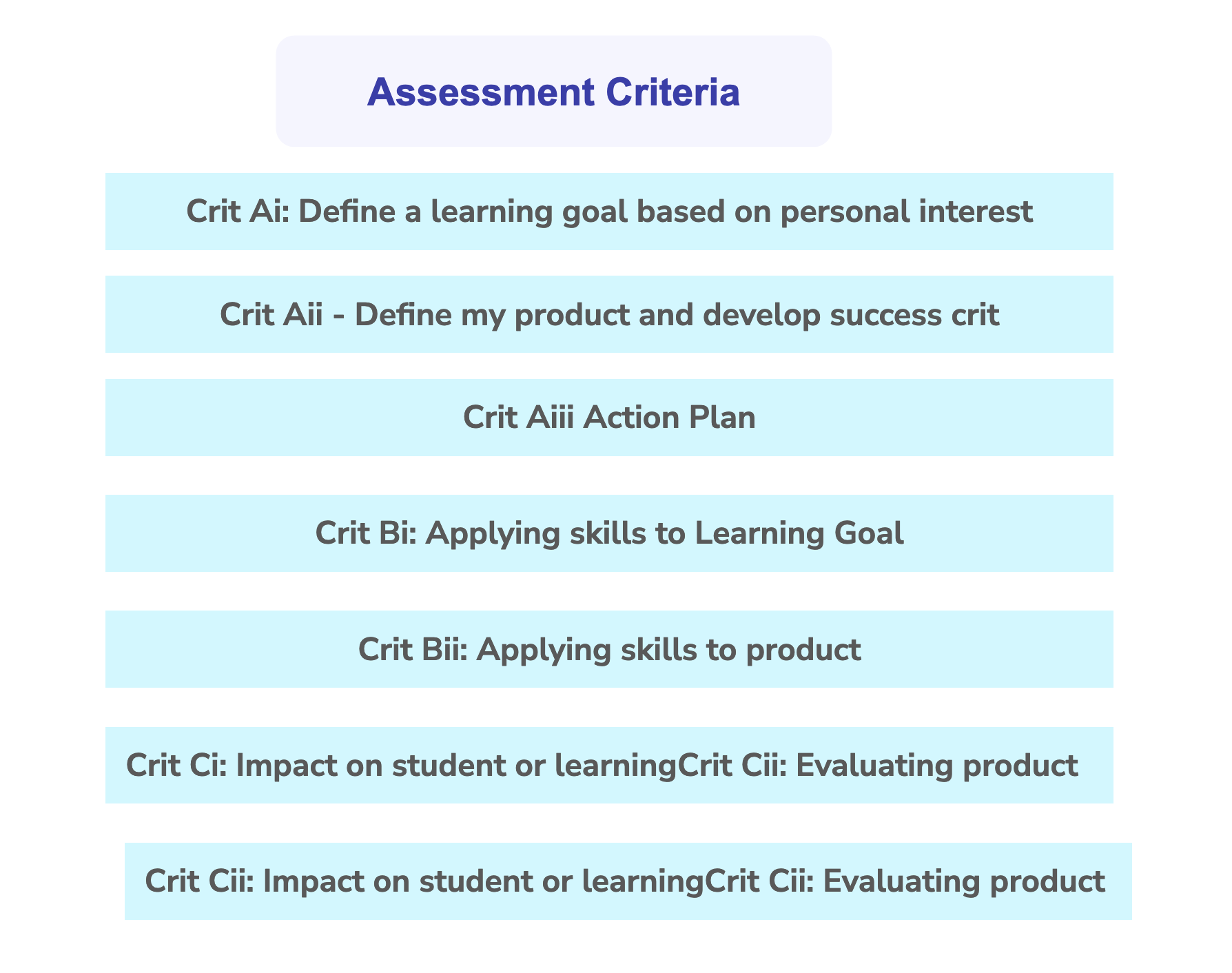 Assessment Criteria

Crit Ai: Define a learning goal based on personal interest

Crit Aii - Define my product and develop success crit

Crit Aiii Action Plan

Crit Bi: Applying skills to Learning Goal

Crit Bii: Applying skills to product

Crit Ci: Impact on student or learningCrit Cii: Evaluating product

Crit Cii: Impact on student or learningCrit Cii: Evaluating product